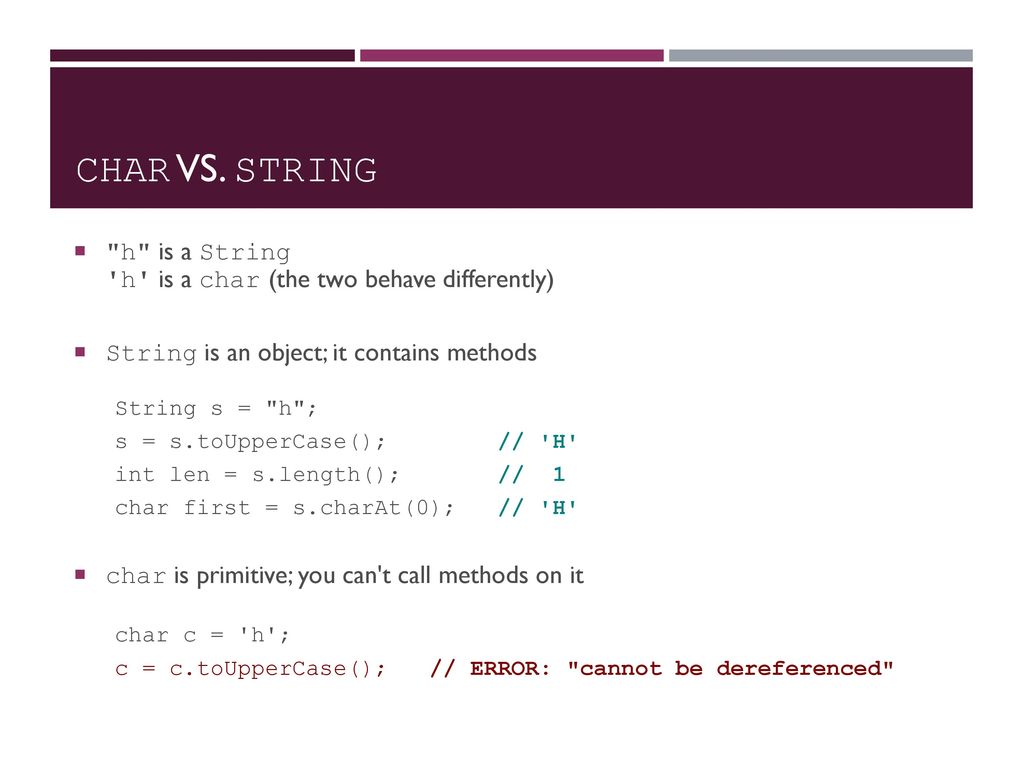 CHAR VS. STRING

"h" is a String
'h' is a char (the two behave differently)

String is an object; it contains methods

String s = "h";
s = s.toUpperCase();       // 'H'
int len = s.length();      //  1
char first = s.charAt(0);  // 'H'

char is primitive; you can't call methods on it

char c = 'h';
c = c.toUpperCase();   // ERROR: "cannot be dereferenced"